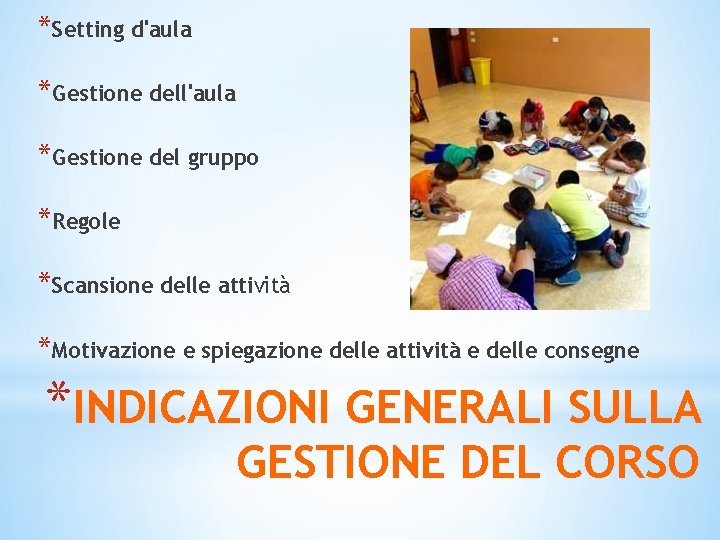 *Setting d'aula

*Gestione dell'aula

*Gestione del gruppo

*Regole

*Scansione delle attività

*Motivazione e spiegazione delle attività e delle consegne

*INDICAZIONI GENERALI SULLA GESTIONE DEL CORSO